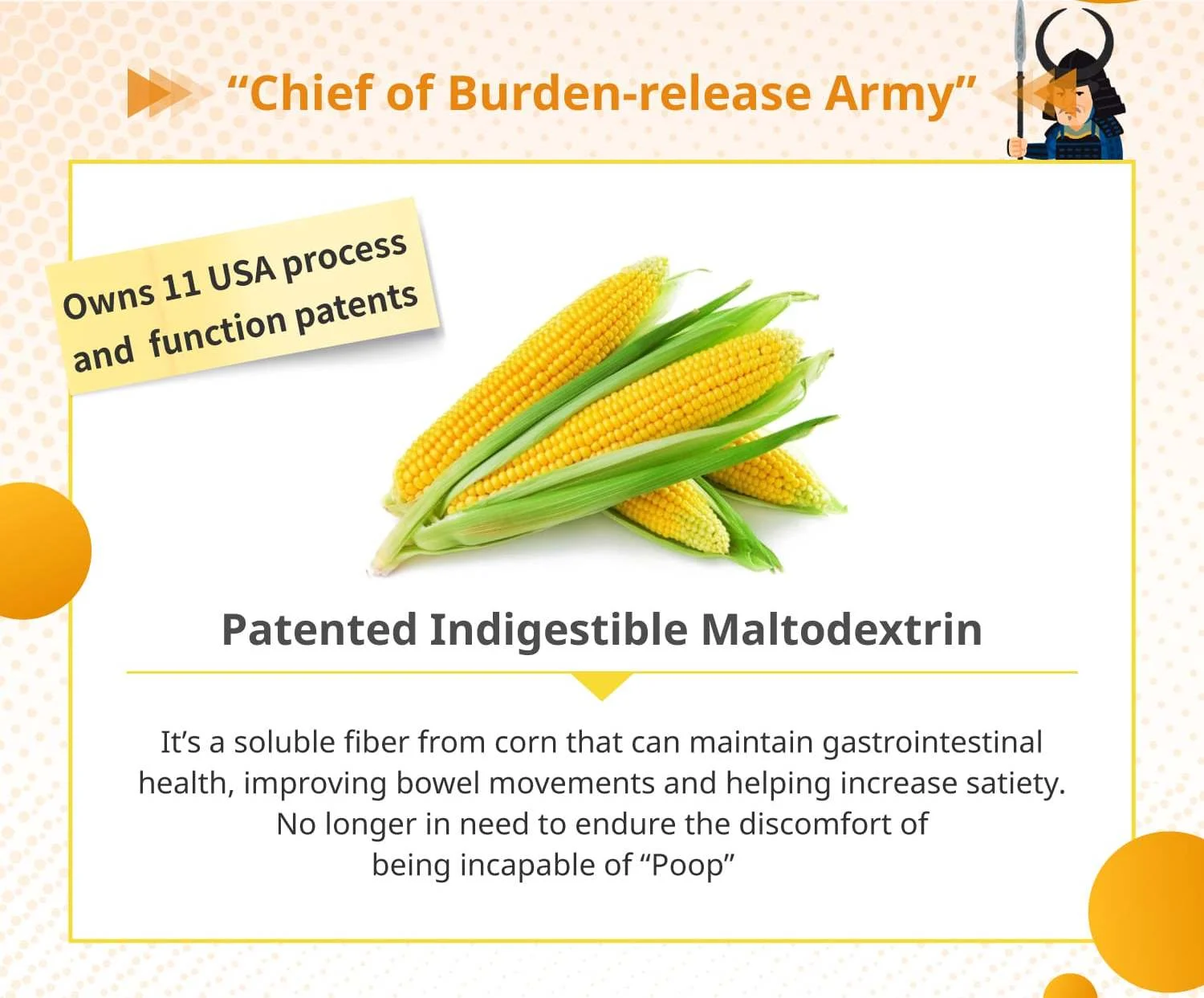 “Chief of Burden-release Army”

Owns 11 USA process and function patents

Patented Indigestible Maltodextrin

It’s a soluble fiber from corn that can maintain gastrointestinal health, improving bowel movements and helping increase satiety. No longer in need to endure the discomfort of being incapable of “Poop”